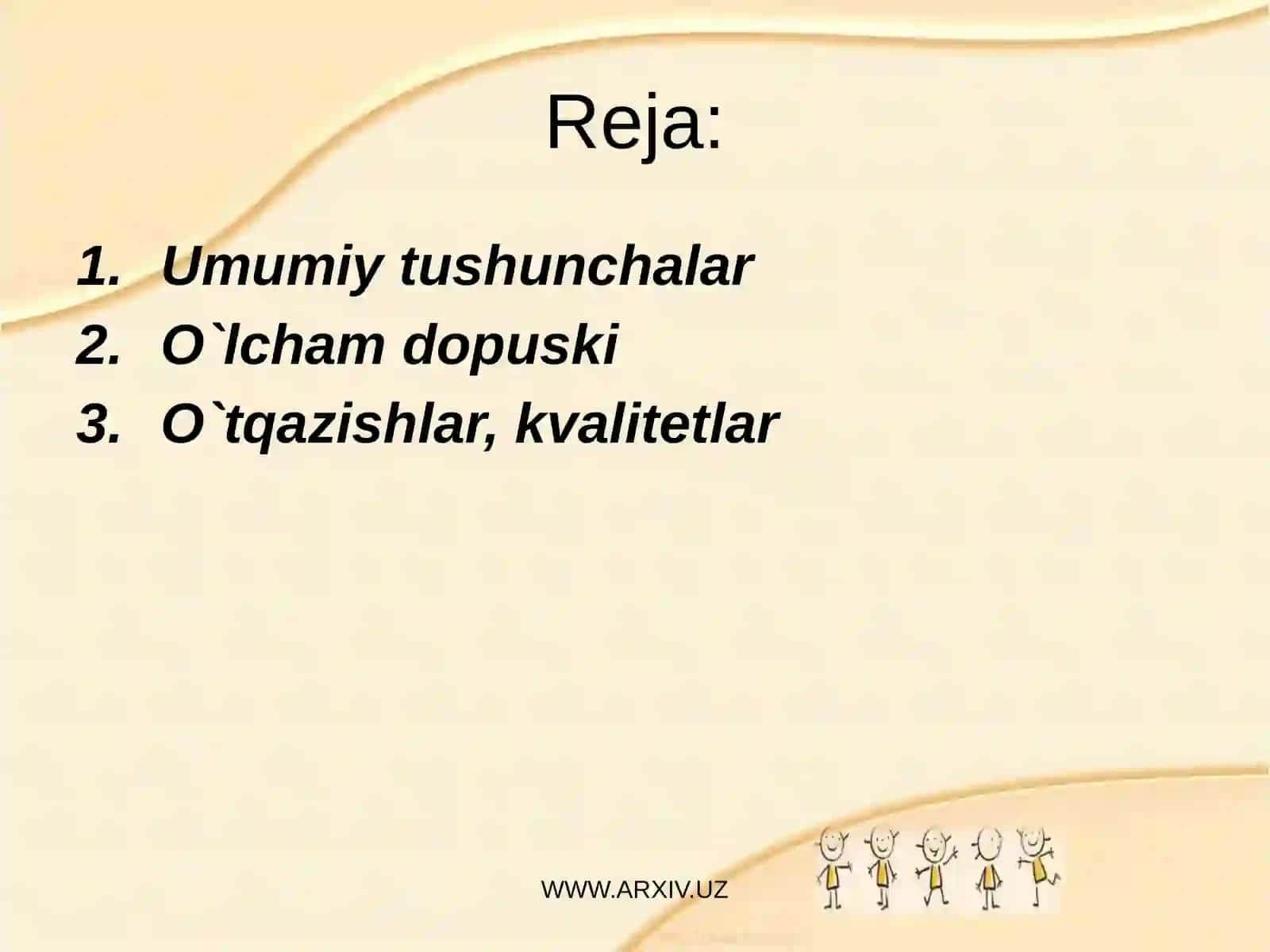 Reja:

1. Umumiy tushunchalar
2. O`lcham dopuski
3. O`tqazishlar, kvalitetlar

WWW.ARXIV.UZ